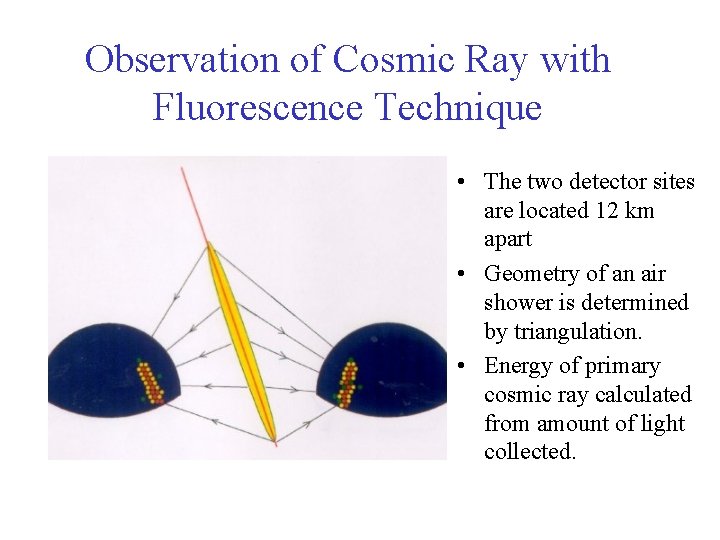 Observation of Cosmic Ray with Fluorescence Technique

• The two detector sites are located 12 km apart

• Geometry of an air shower is determined by triangulation.

• Energy of primary cosmic ray calculated from amount of light collected.